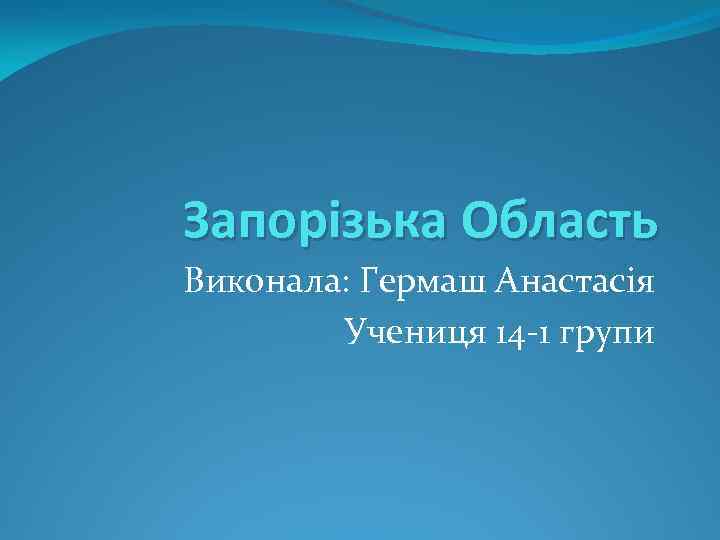 Запорізька Область

Виконала: Гермаш Анастасія

Учениця 14-1 групи